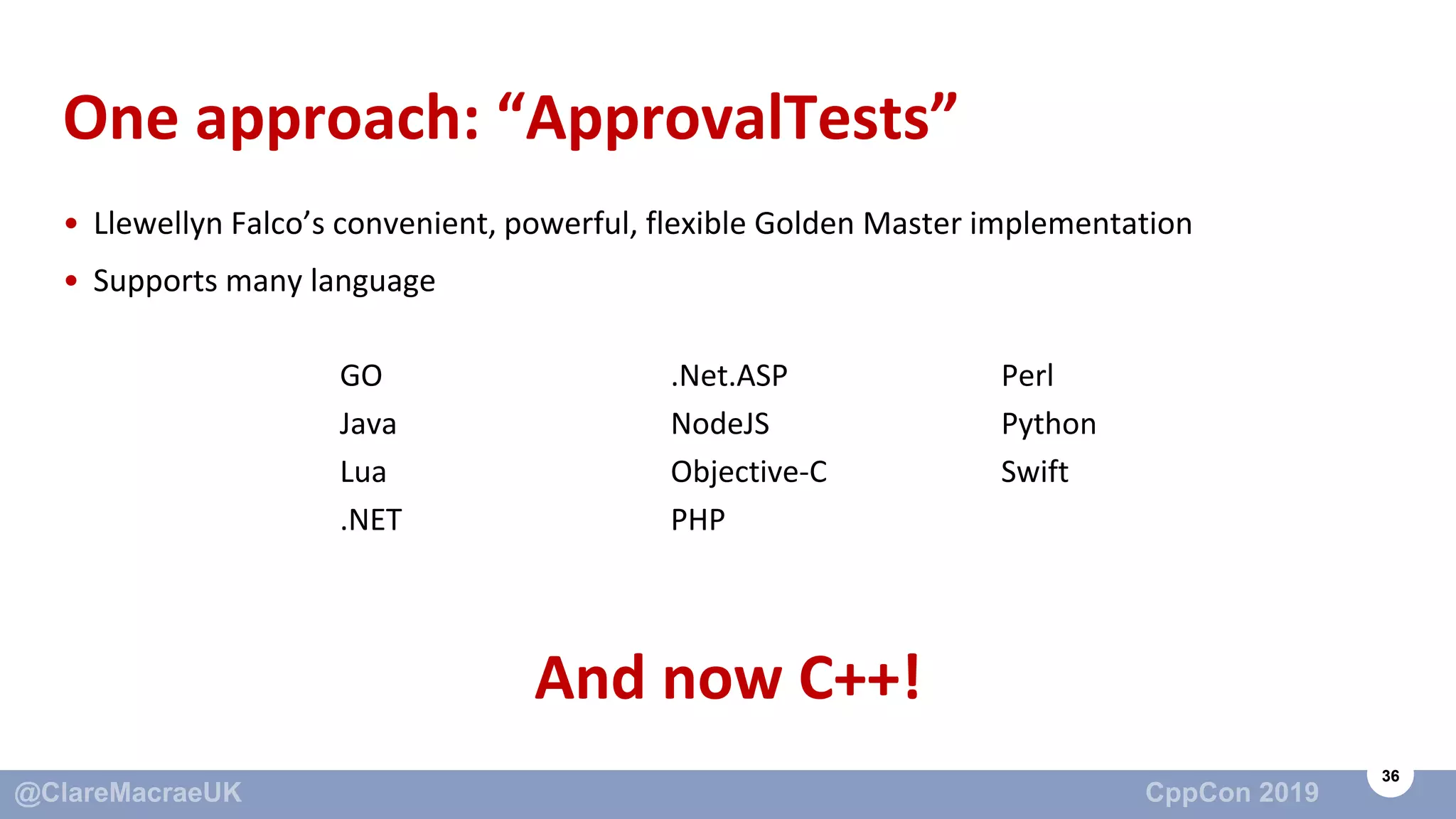 One approach: “ApprovalTests”

• Llewellyn Falco’s convenient, powerful, flexible Golden Master implementation

• Supports many language

GO
Java
Lua
.NET

.Net.ASP
NodeJS
Objective-C
PHP

Perl
Python
Swift

And now C++!

@ClareMacraeUK

CppCon 2019

36